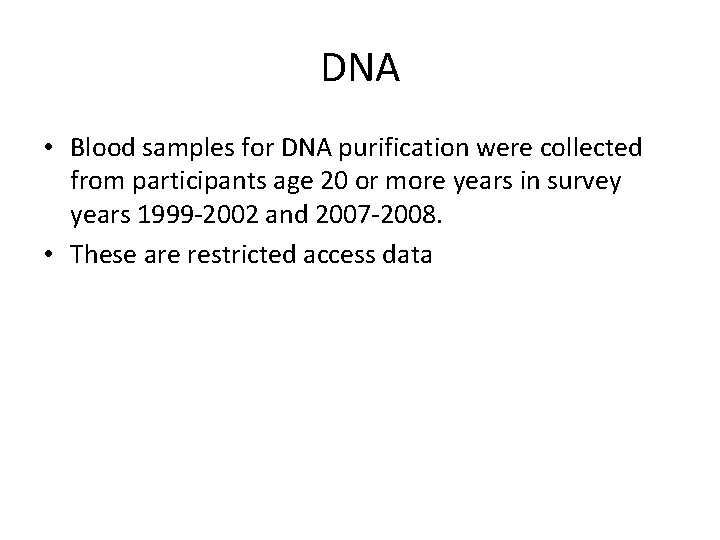 DNA

• Blood samples for DNA purification were collected from participants age 20 or more years in survey years 1999-2002 and 2007-2008.

• These are restricted access data